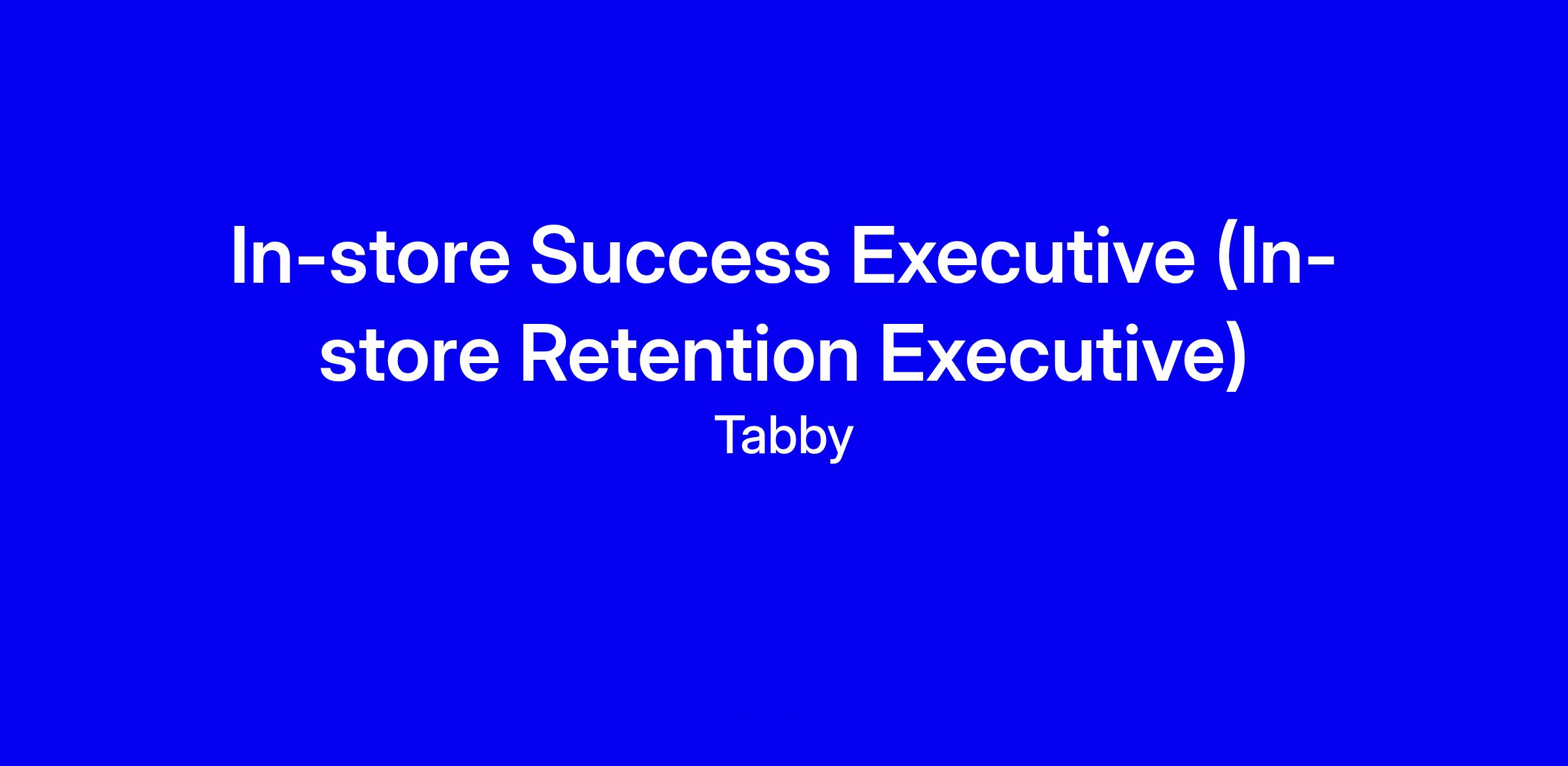 In-store Success Executive (In-store Retention Executive)
Tabby